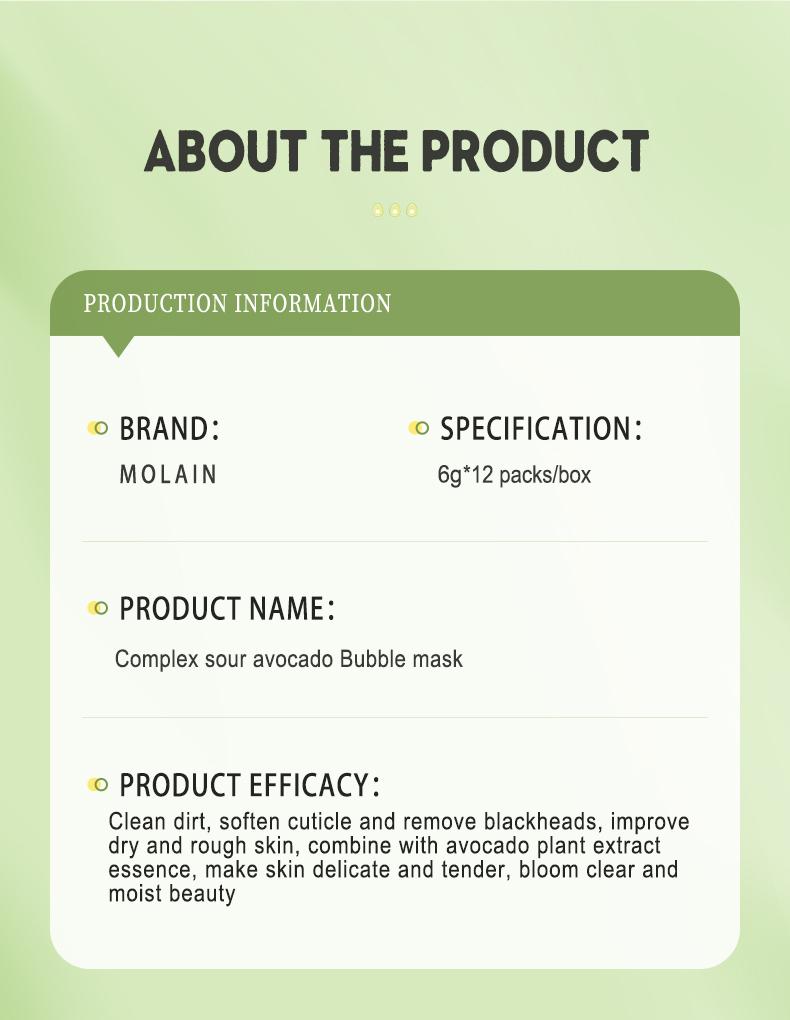 ABOUT THE PRODUCT

PRODUCTION INFORMATION

BRAND:
MOLAIN

SPECIFICATION:
6g*12 packs/box

PRODUCT NAME:
Complex sour avocado Bubble mask

PRODUCT EFFICACY:
Clean dirt, soften cuticle and remove blackheads, improve dry and rough skin, combine with avocado plant extract essence, make skin delicate and tender, bloom clear and moist beauty